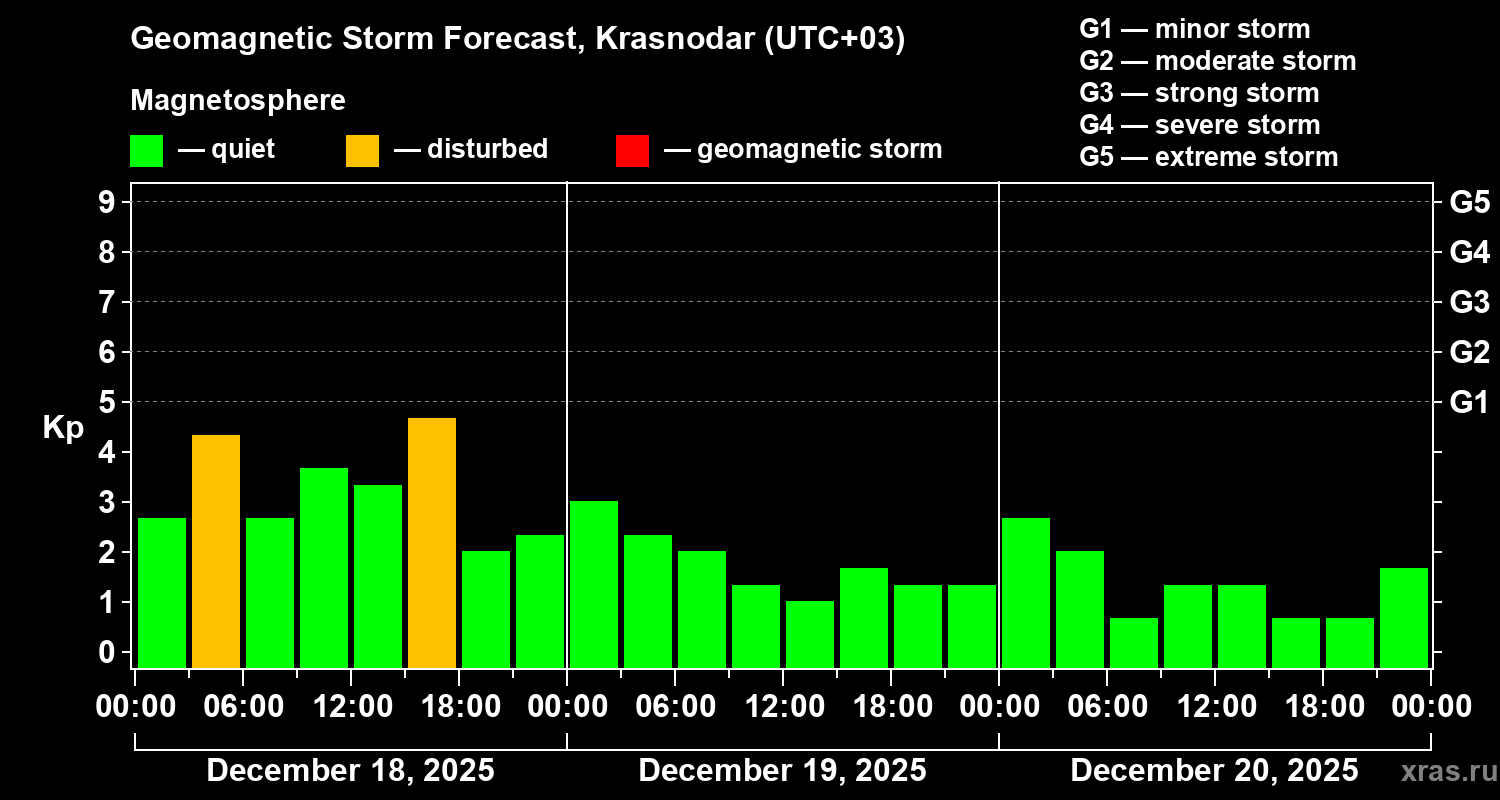 Geomagnetic Storm Forecast, Krasnodar (UTC+03)

Magnetosphere

— quiet — disturbed — geomagnetic storm

G1 — minor storm
G2 — moderate storm
G3 — strong storm
G4 — severe storm
G5 — extreme storm

Kp

9
8
7
6
5
4
3
2
1
0

G5
G4
G3
G2
G1

00:00 06:00 12:00 18:00 00:00 06:00 12:00 18:00 00:00 06:00 12:00 18:00 00:00

December 18, 2025
December 19, 2025
December 20, 2025

xras.ru